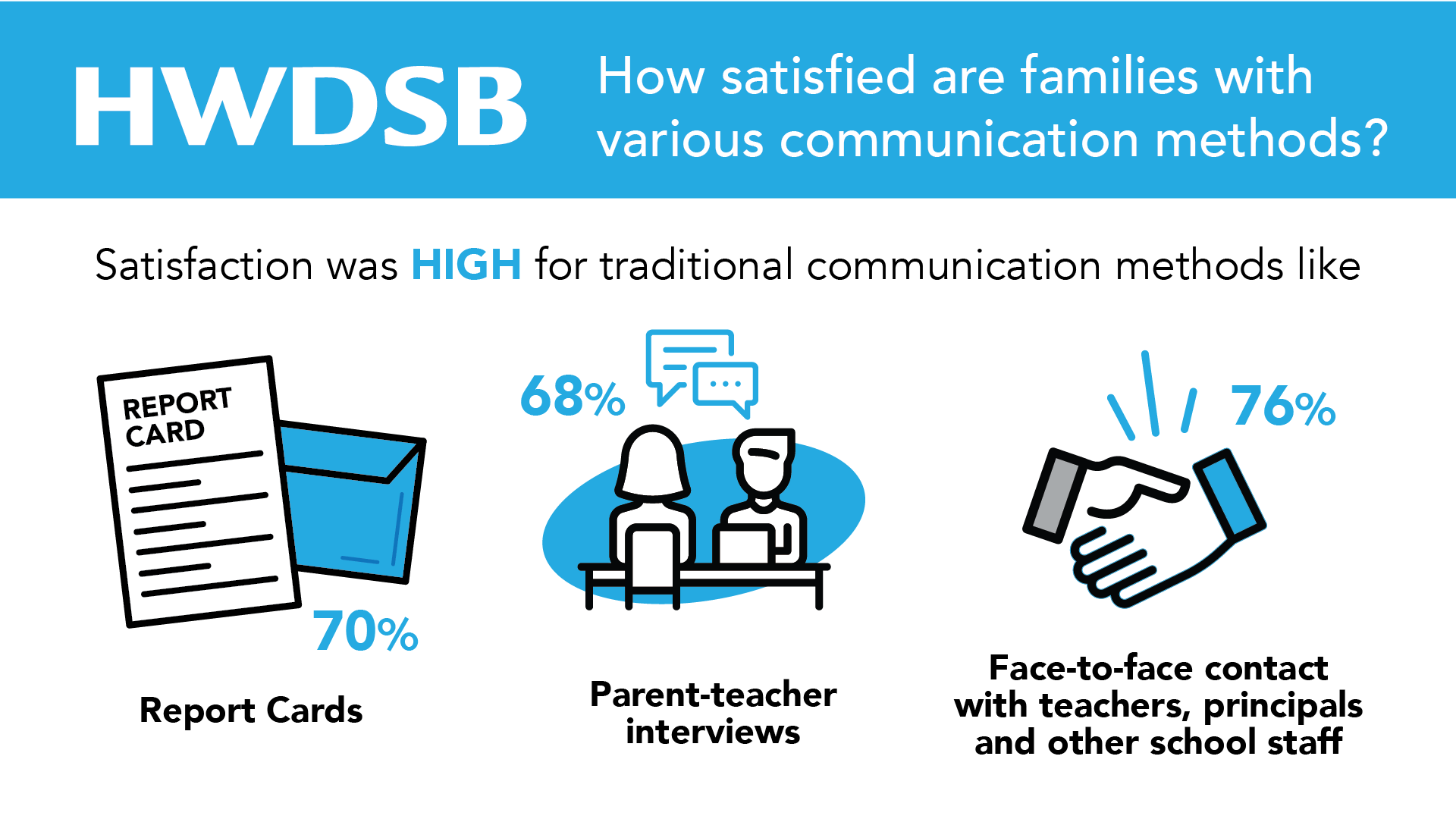 HWDSB

How satisfied are families with various communication methods?

Satisfaction was HIGH for traditional communication methods like

REPORT CARD

70%

Report Cards

68%

Parent-teacher interviews

76%

Face-to-face contact with teachers, principals and other school staff